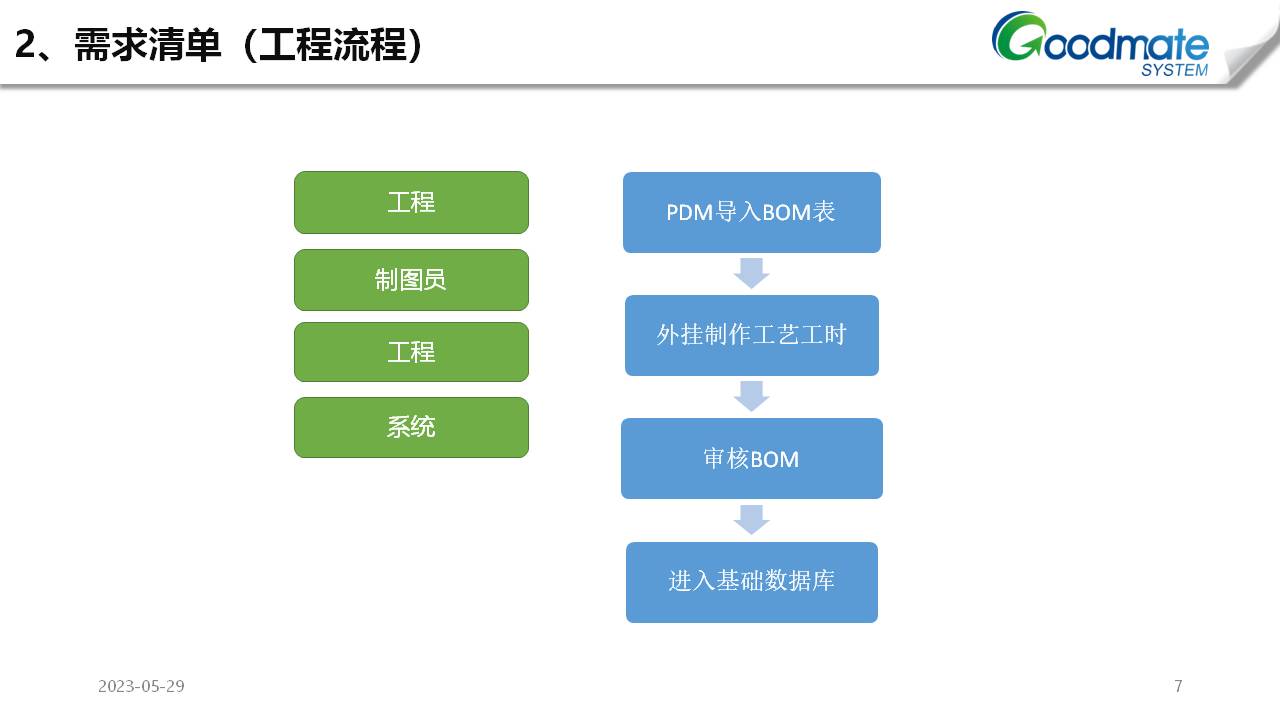 2、需求清单（工程流程）

Goodmate
SYSTEM

工程

制图员

工程

系统

PDM导入BOM表

外挂制作工艺工时

审核BOM

进入基础数据库

2023-05-29

7